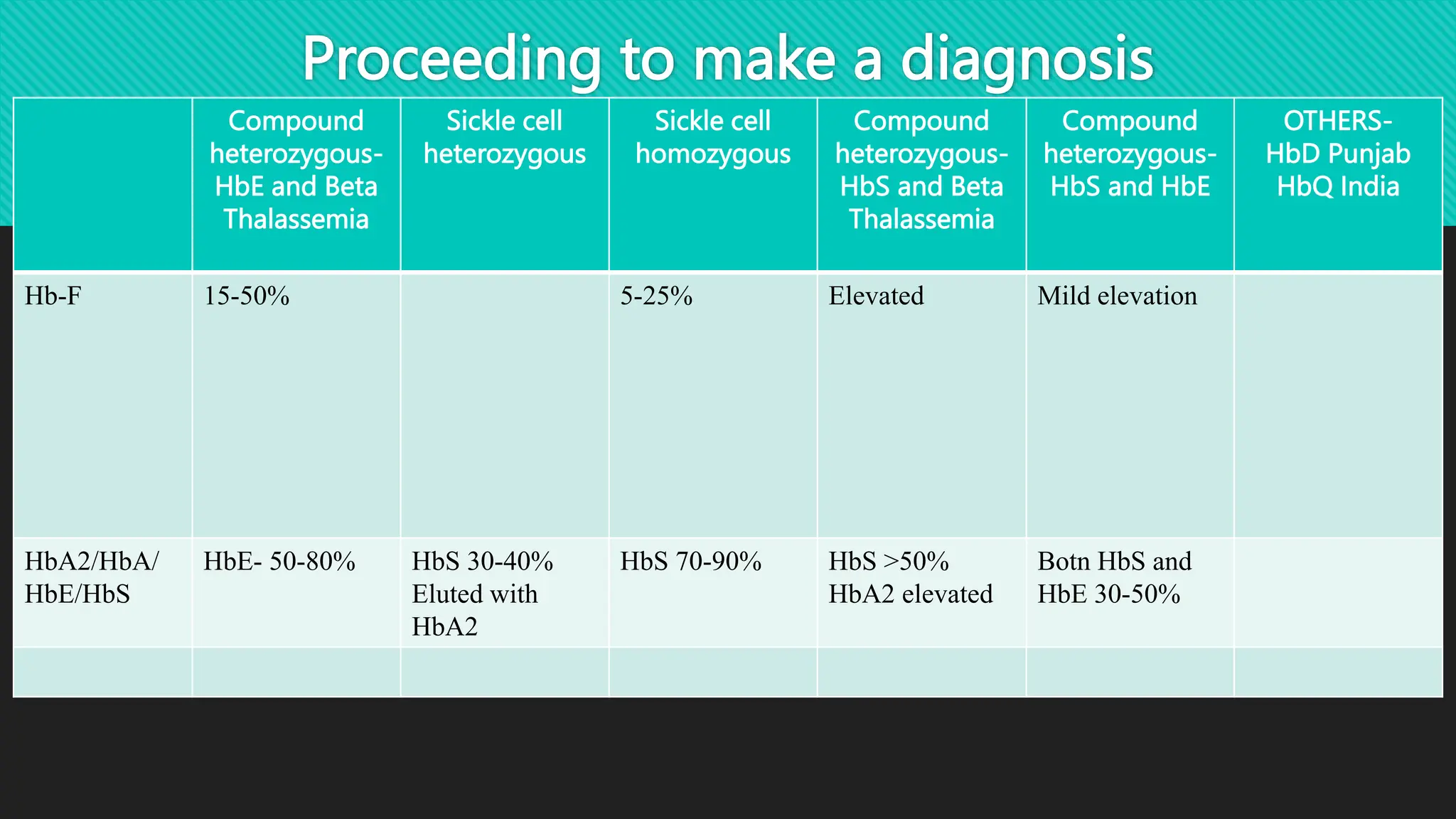 Proceeding to make a diagnosis

| | Compound heterozygous- HbE and Beta Thalassemia | Sickle cell heterozygous | Sickle cell homozygous | Compound heterozygous- HbS and Beta Thalassemia | Compound heterozygous- HbS and HbE | OTHERS- HbD Punjab HbQ India |
|---|---|---|---|---|---|---|
| Hb-F | 15-50% | | 5-25% | Elevated | Mild elevation | |
| HbA2/HbA/ HbE/HbS | HbE- 50-80% | HbS 30-40% Eluted with HbA2 | HbS 70-90% | HbS >50% HbA2 elevated | Botn HbS and HbE 30-50% | |
| | | | | | | |